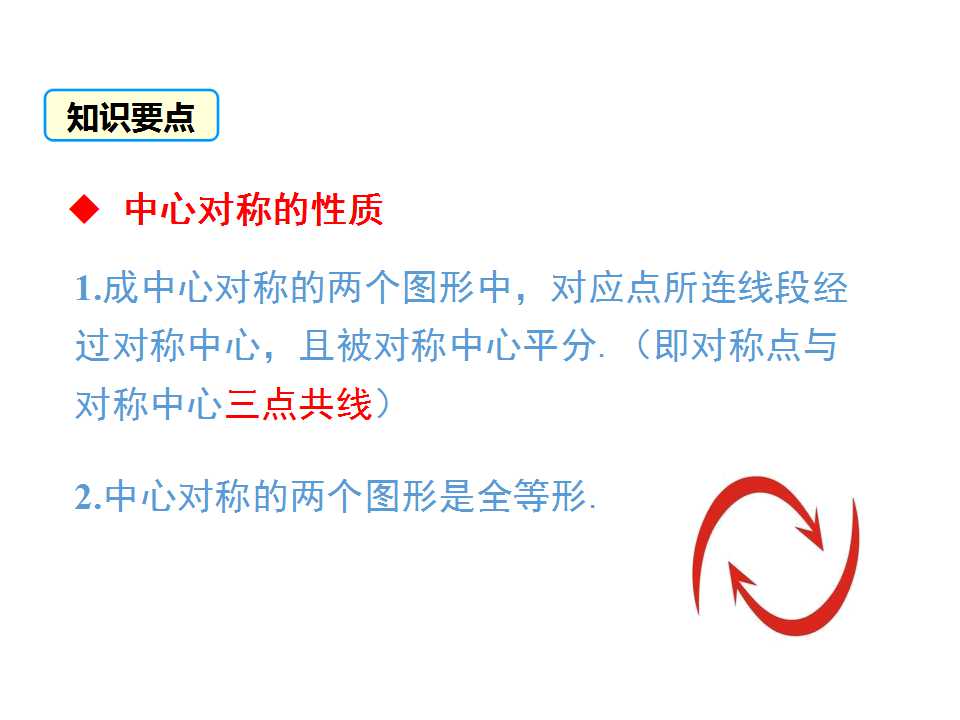 知识要点

◆ 中心对称的性质

1.成中心对称的两个图形中，对应点所连线段经过对称中心，且被对称中心平分.（即对称点与对称中心三点共线）

2.中心对称的两个图形是全等形.